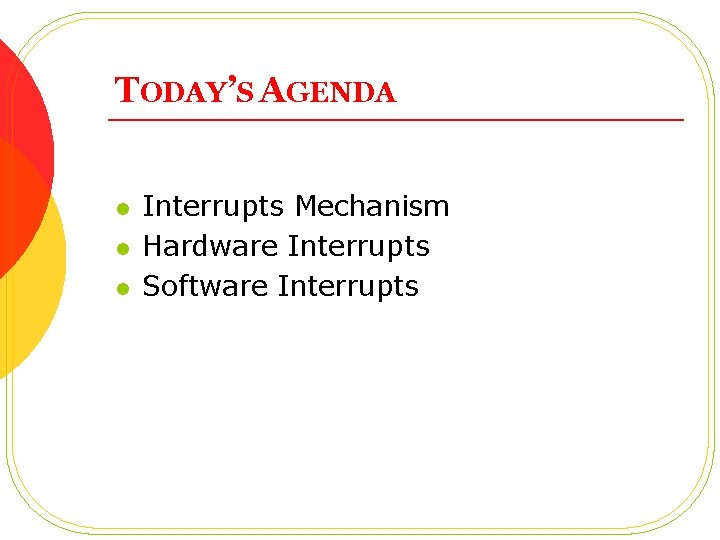 TODAY'S AGENDA

- Interrupts Mechanism
- Hardware Interrupts
- Software Interrupts